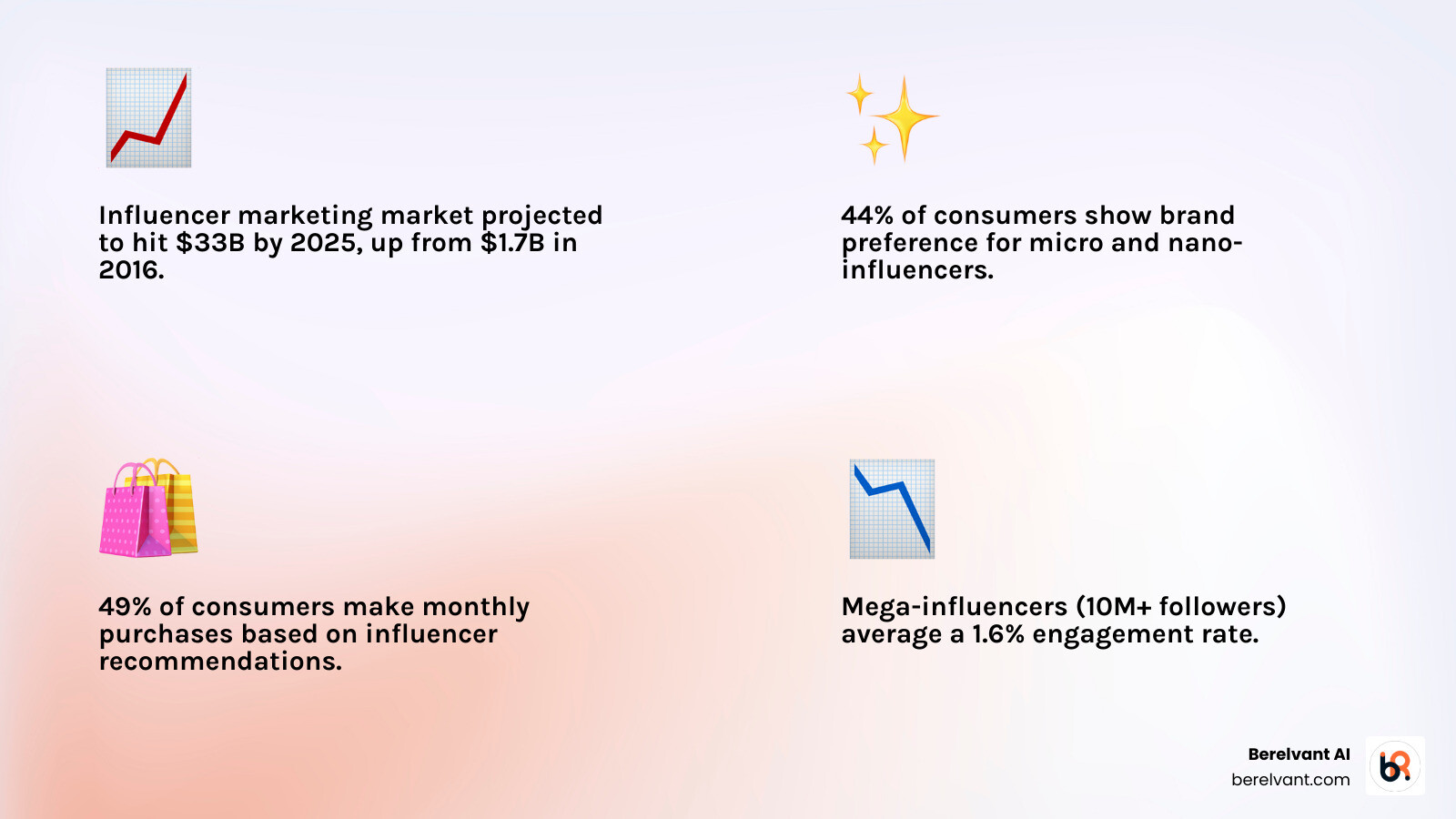 Influencer marketing market projected to hit \$33B by 2025, up from \$1.7B in 2016.

44% of consumers show brand preference for micro and nano-influencers.

49% of consumers make monthly purchases based on influencer recommendations.

Mega-influencers (10M+ followers) average a 1.6% engagement rate.

Berelvant AI
berelvant.com